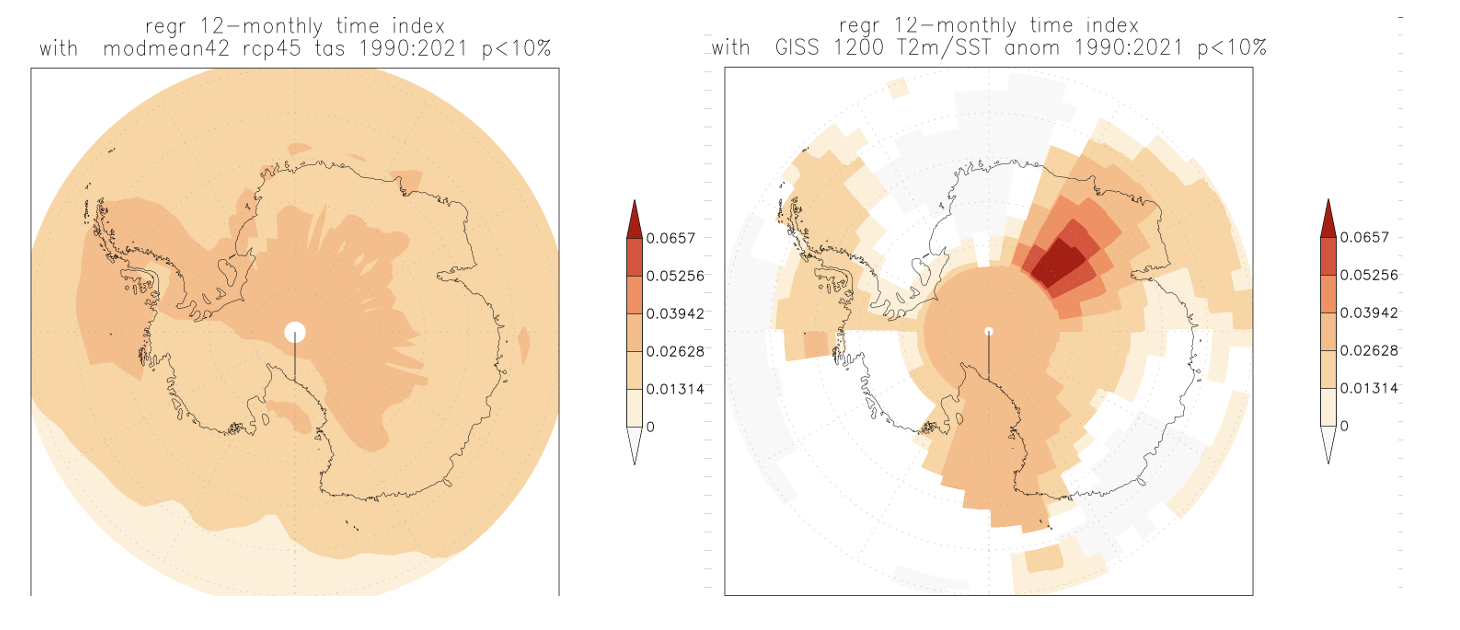 regr 12-monthly time index
with modmean42 rcp45 tas 1990:2021 p<10%

0.0657
0.05256
0.03942
0.02628
0.01314
0

regr 12-monthly time index
with GISS 1200 T2m/SST anom 1990:2021 p<10%

0.0657
0.05256
0.03942
0.02628
0.01314
0